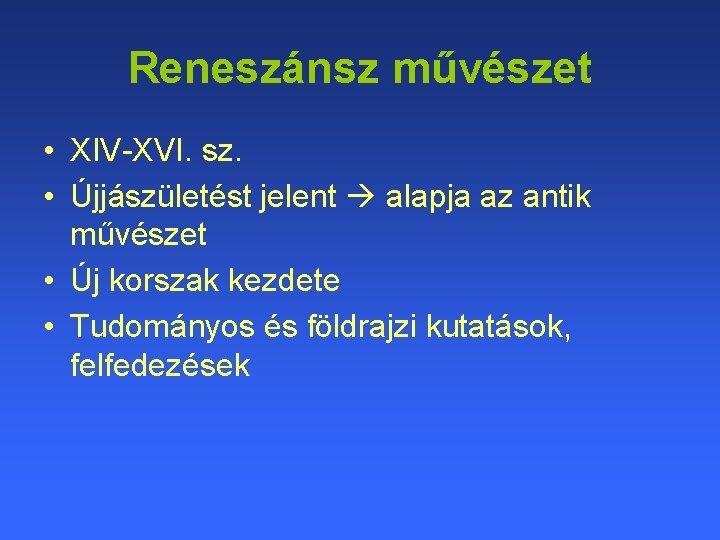 Reneszánsz művészet

• XIV-XVI. sz.
• Újjászületést jelent → alapja az antik művészet
• Új korszak kezdete
• Tudományos és földrajzi kutatások, felfedezések